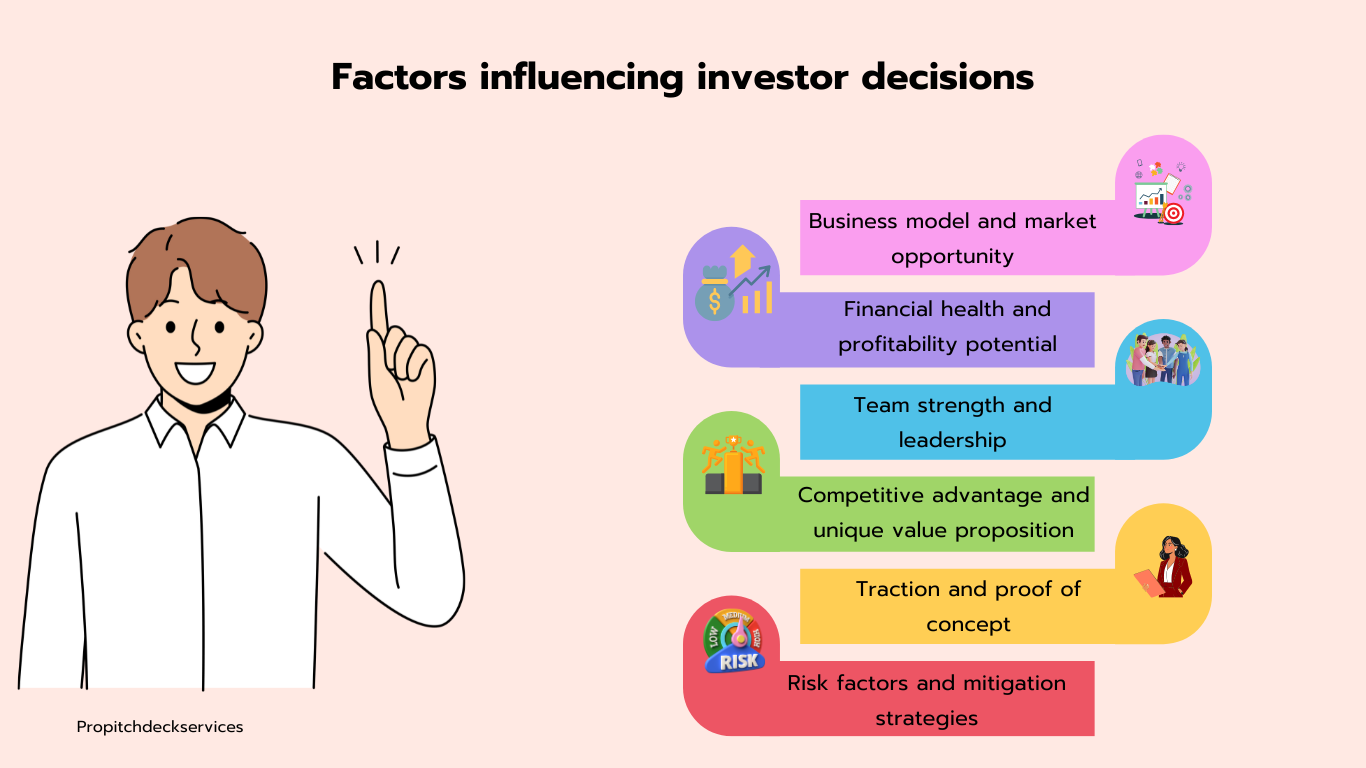 Factors influencing investor decisions

Business model and market opportunity

Financial health and profitability potential

Team strength and leadership

Competitive advantage and unique value proposition

Traction and proof of concept

LOW MEDIUM HIGH RISK

Risk factors and mitigation strategies

Propitchdeckservices